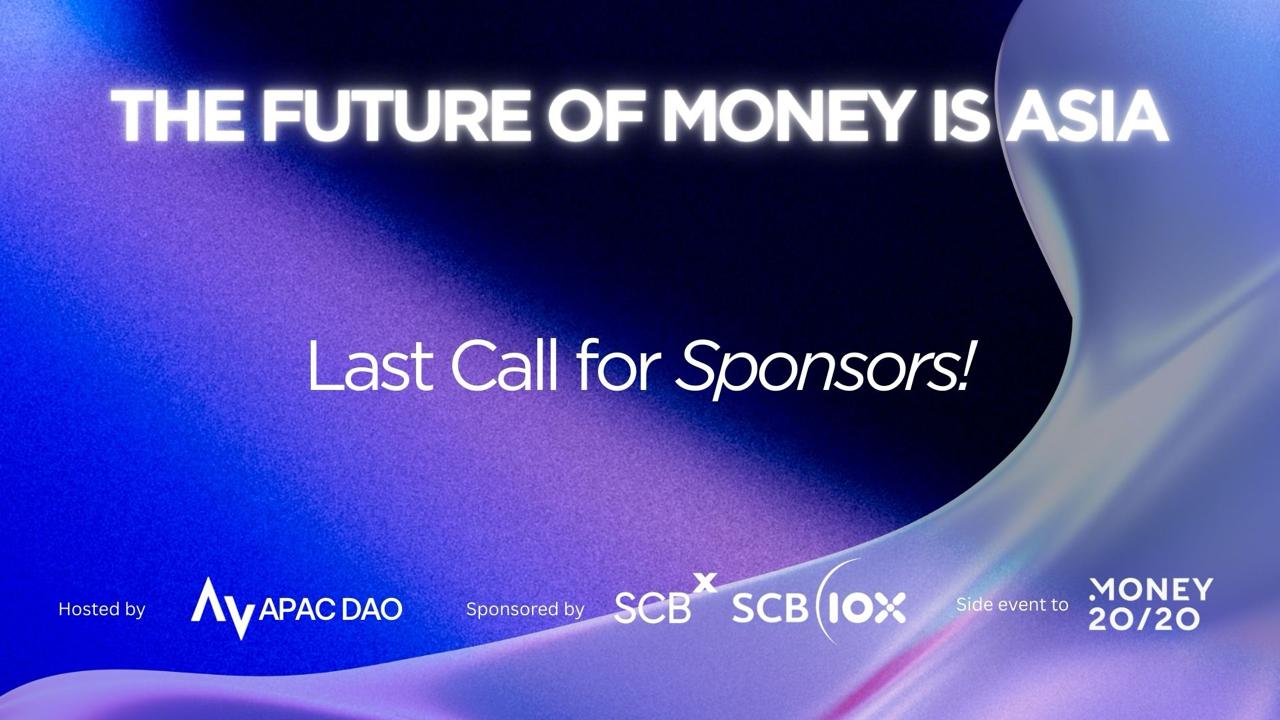 THE FUTURE OF MONEY IS ASIA

Last Call for Sponsors!

Hosted by APAC DAO Sponsored by SCB X SCB 10X Side event to MONEY 20/20